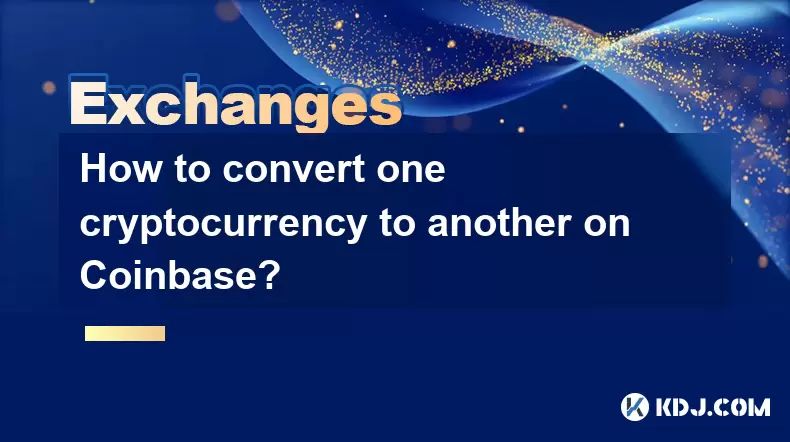 Exchanges

How to convert one cryptocurrency to another on Coinbase?

KDJ.COM